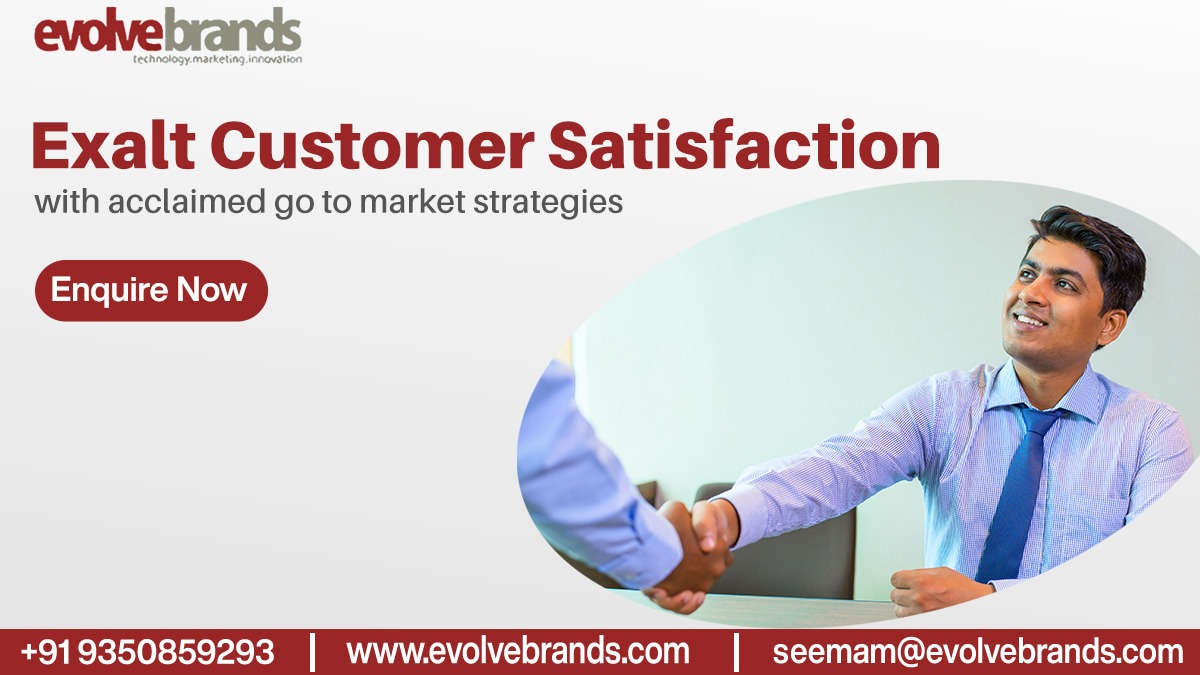 evolvebrands
technology.marketing.innovation

Exalt Customer Satisfaction
with acclaimed go to market strategies

Enquire Now

+91 9350859293 | www.evolvebrands.com | seemam@evolvebrands.com